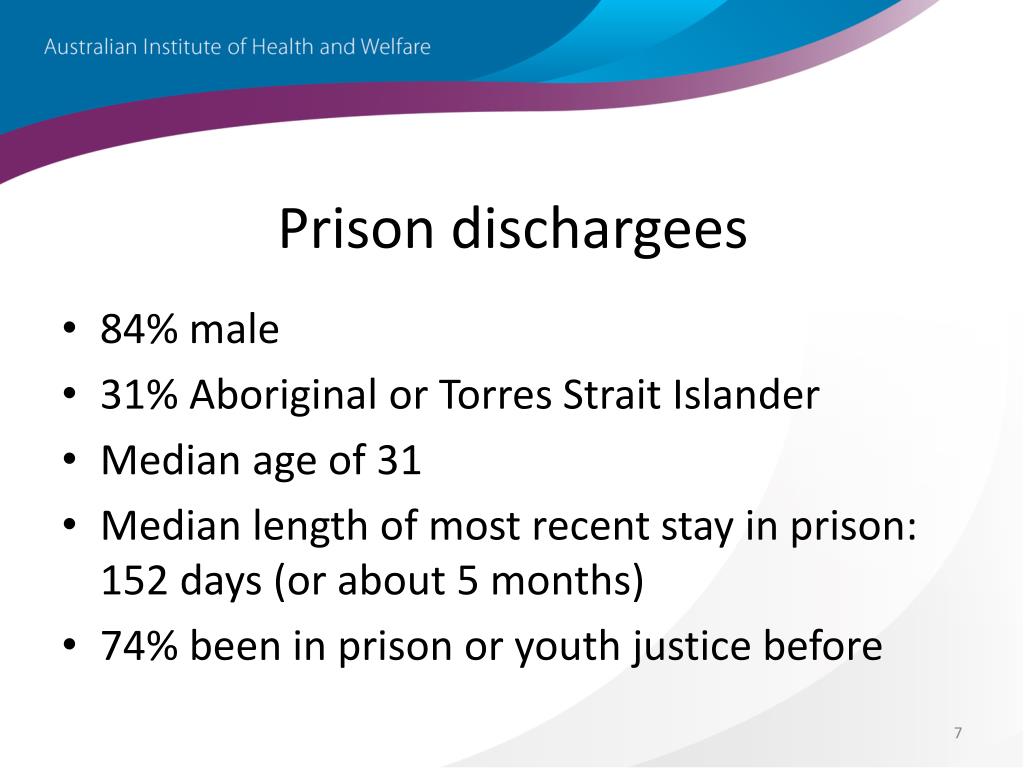 Australian Institute of Health and Welfare

Prison dischargees

• 84% male
• 31% Aboriginal or Torres Strait Islander
• Median age of 31
• Median length of most recent stay in prison: 152 days (or about 5 months)
• 74% been in prison or youth justice before

7